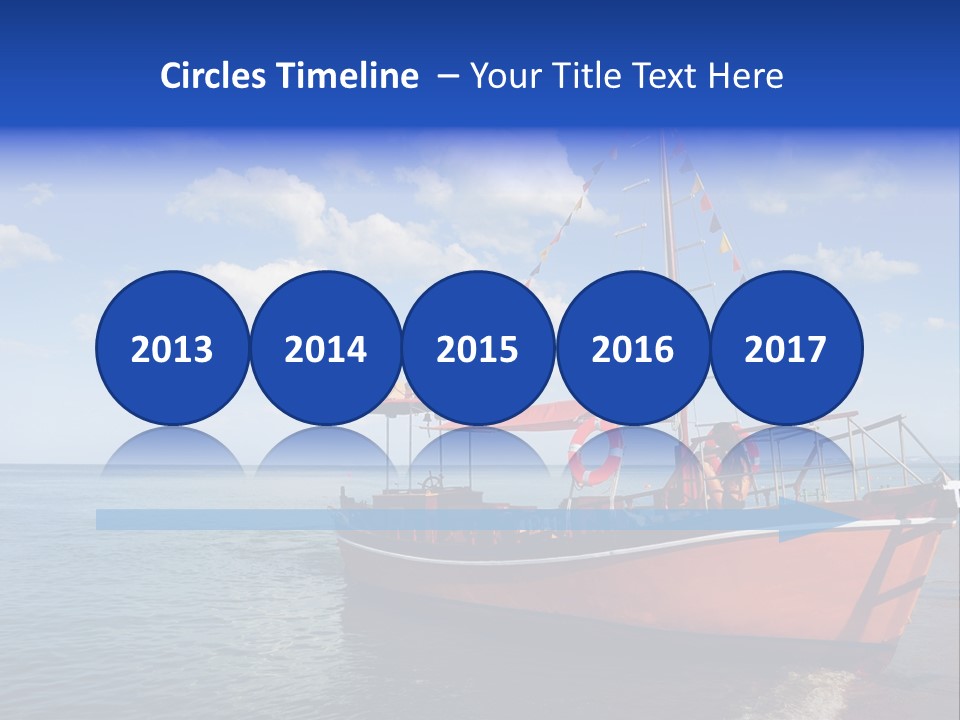 Circles Timeline – Your Title Text Here

2013

2014

2015

2016

2017